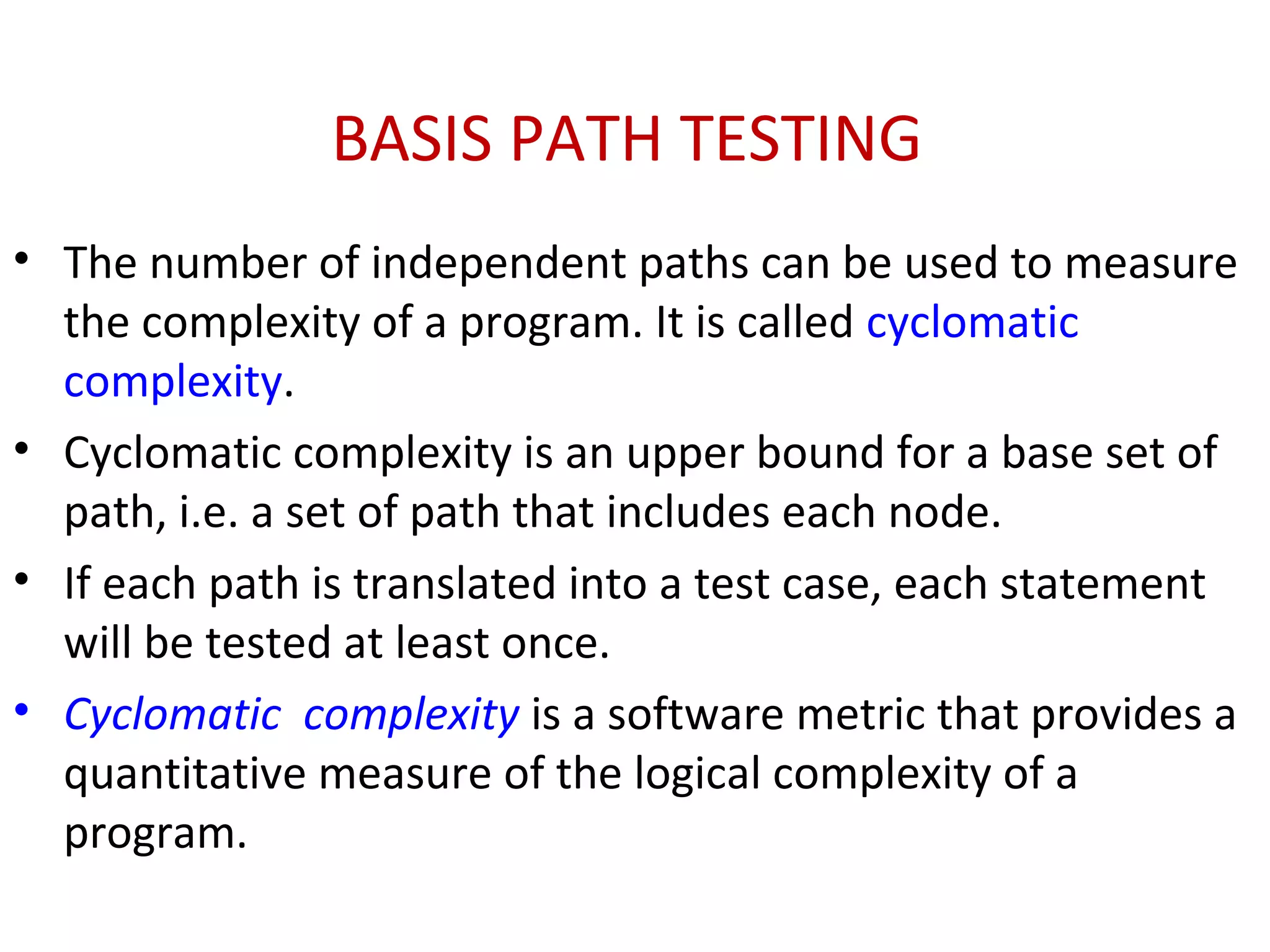 BASIS PATH TESTING

• The number of independent paths can be used to measure the complexity of a program. It is called cyclomatic complexity.

• Cyclomatic complexity is an upper bound for a base set of path, i.e. a set of path that includes each node.

• If each path is translated into a test case, each statement will be tested at least once.

• Cyclomatic complexity is a software metric that provides a quantitative measure of the logical complexity of a program.